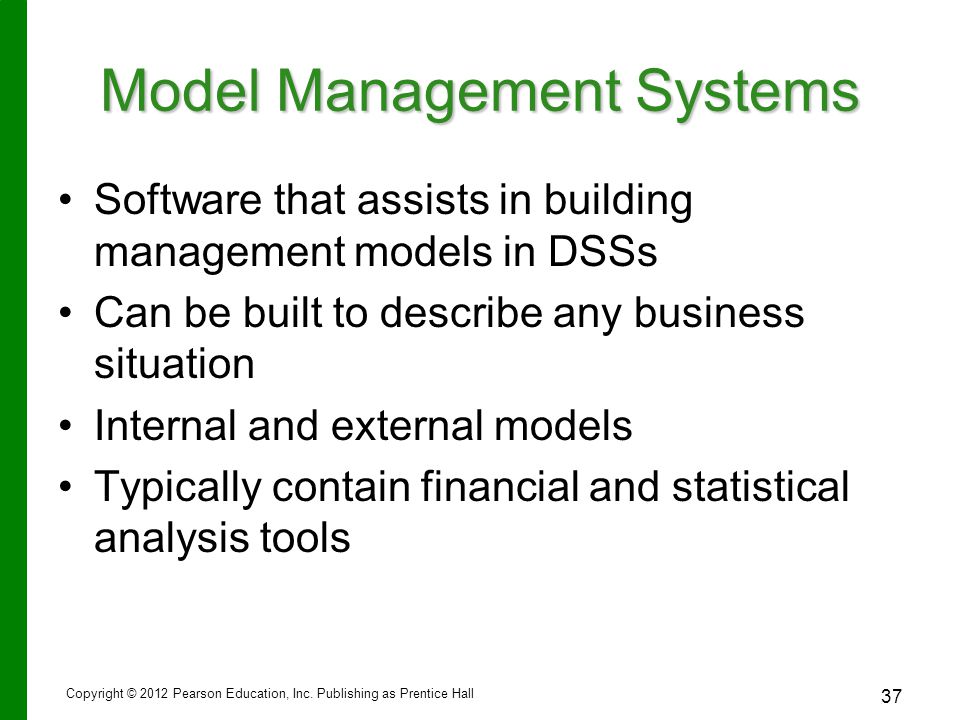 Model Management Systems

• Software that assists in building management models in DSSs
• Can be built to describe any business situation
• Internal and external models
• Typically contain financial and statistical analysis tools

Copyright © 2012 Pearson Education, Inc. Publishing as Prentice Hall

37